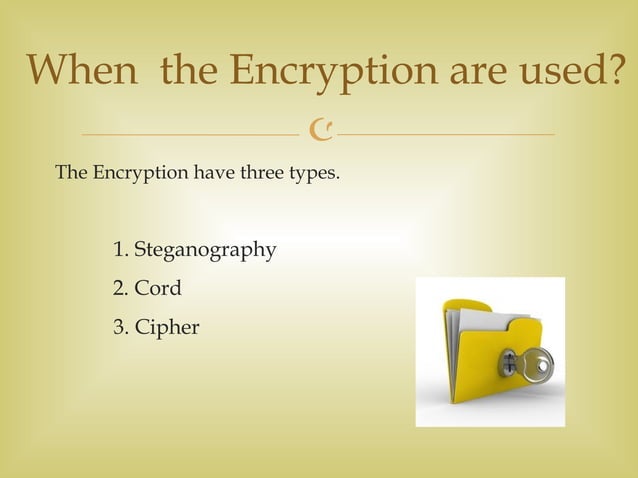 When the Encryption are used?

The Encryption have three types.

1. Steganography
2. Cord
3. Cipher